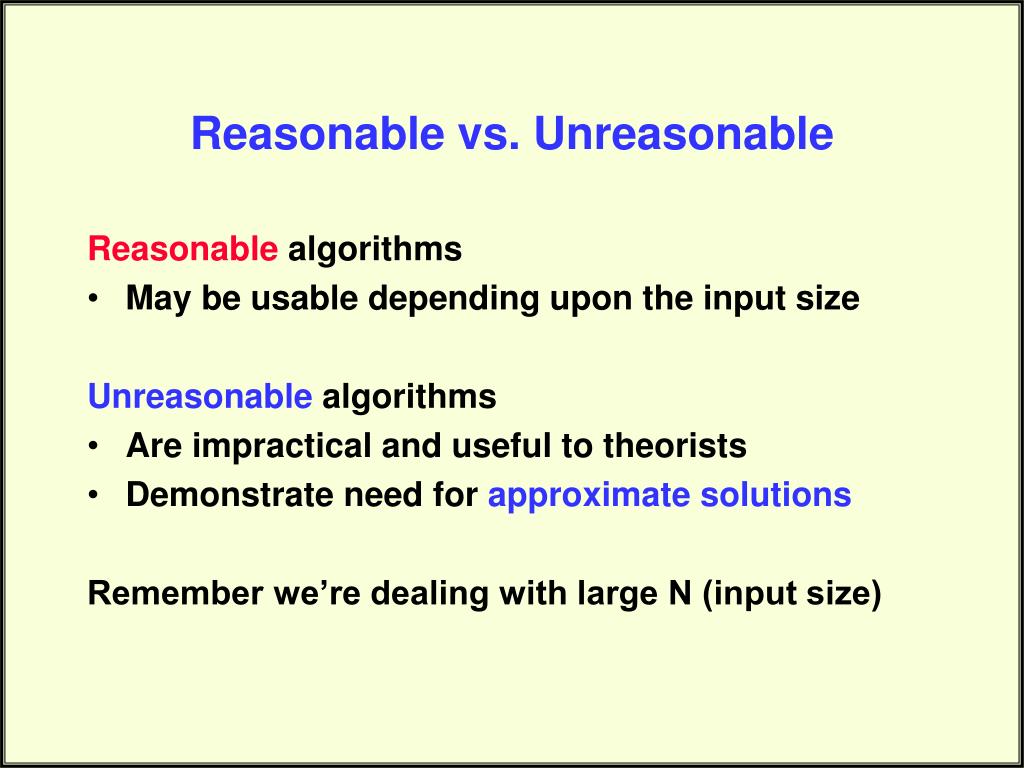 Reasonable vs. Unreasonable

Reasonable algorithms
• May be usable depending upon the input size

Unreasonable algorithms
• Are impractical and useful to theorists
• Demonstrate need for approximate solutions

Remember we're dealing with large N (input size)